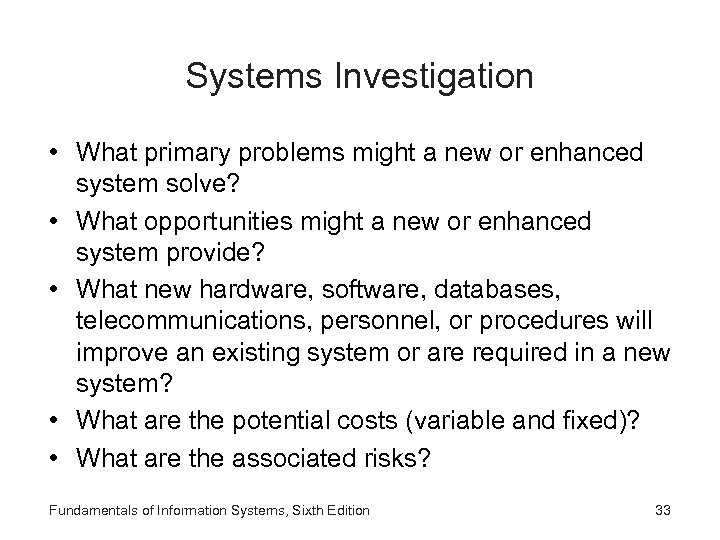 Systems Investigation

• What primary problems might a new or enhanced system solve?
• What opportunities might a new or enhanced system provide?
• What new hardware, software, databases, telecommunications, personnel, or procedures will improve an existing system or are required in a new system?
• What are the potential costs (variable and fixed)?
• What are the associated risks?

Fundamentals of Information Systems, Sixth Edition

33